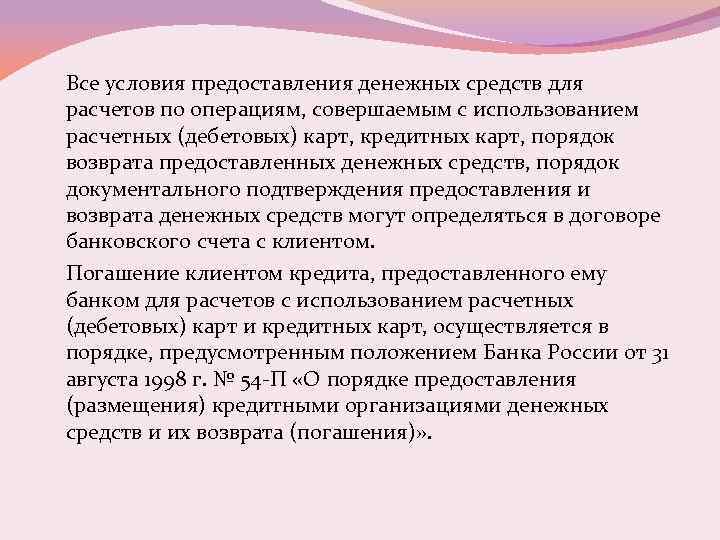 Все условия предоставления денежных средств для расчетов по операциям, совершаемым с использованием расчетных (дебетовых) карт, кредитных карт, порядок возврата предоставленных денежных средств, порядок документального подтверждения предоставления и возврата денежных средств могут определяться в договоре банковского счета с клиентом.

Погашение клиентом кредита, предоставленного ему банком для расчетов с использованием расчетных (дебетовых) карт и кредитных карт, осуществляется в порядке, предусмотренным положением Банка России от 31 августа 1998 г. № 54-П «О порядке предоставления (размещения) кредитными организациями денежных средств и их возврата (погашения)».